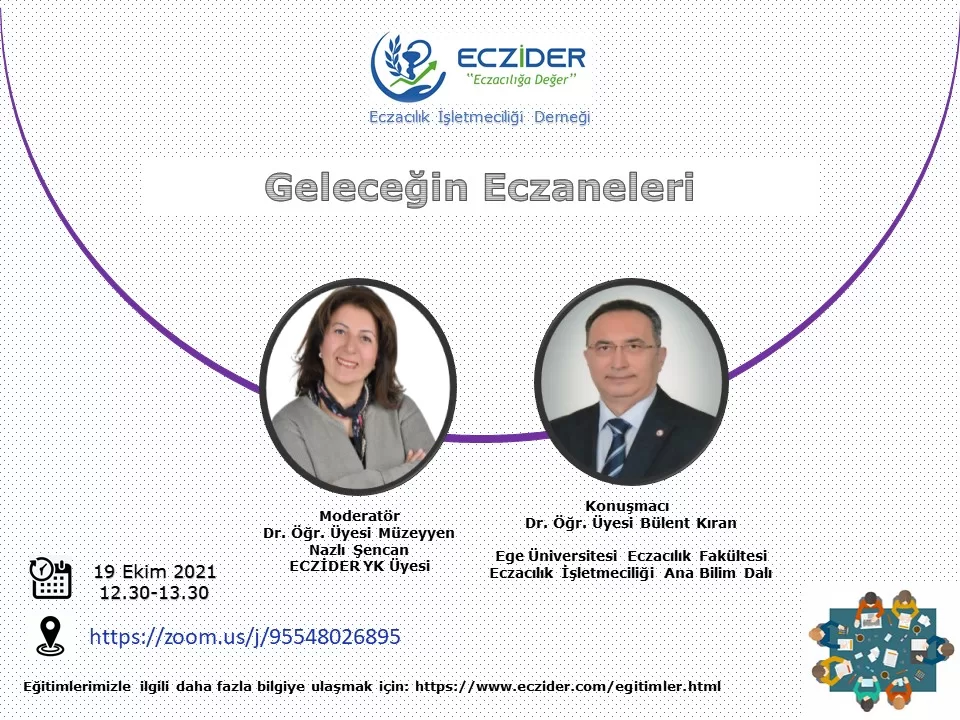 ECZİDER
"Eczacılığa Değer"
Eczacılık İşletmeciliği Derneği

Geleceğin Eczaneleri

Moderatör
Dr. Öğr. Üyesi Müzeyyen Nazlı Şencan
ECZİDER YK Üyesi

Konuşmacı
Dr. Öğr. Üyesi Bülent Kıran

Ege Üniversitesi Eczacılık Fakültesi
Eczacılık İşletmeciliği Ana Bilim Dalı

19 Ekim 2021
12.30-13.30

https://zoom.us/j/95548026895

Eğitimlerimizle ilgili daha fazla bilgiye ulaşmak için: https://www.eczider.com/egitimler.html